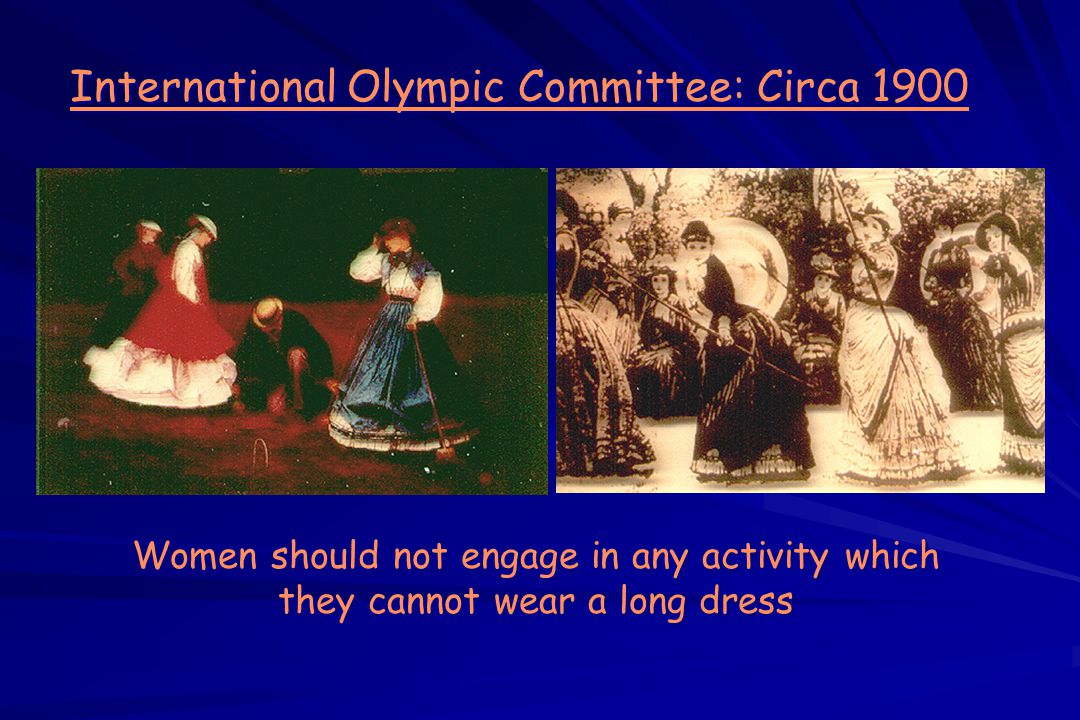 International Olympic Committee: Circa 1900

Women should not engage in any activity which they cannot wear a long dress